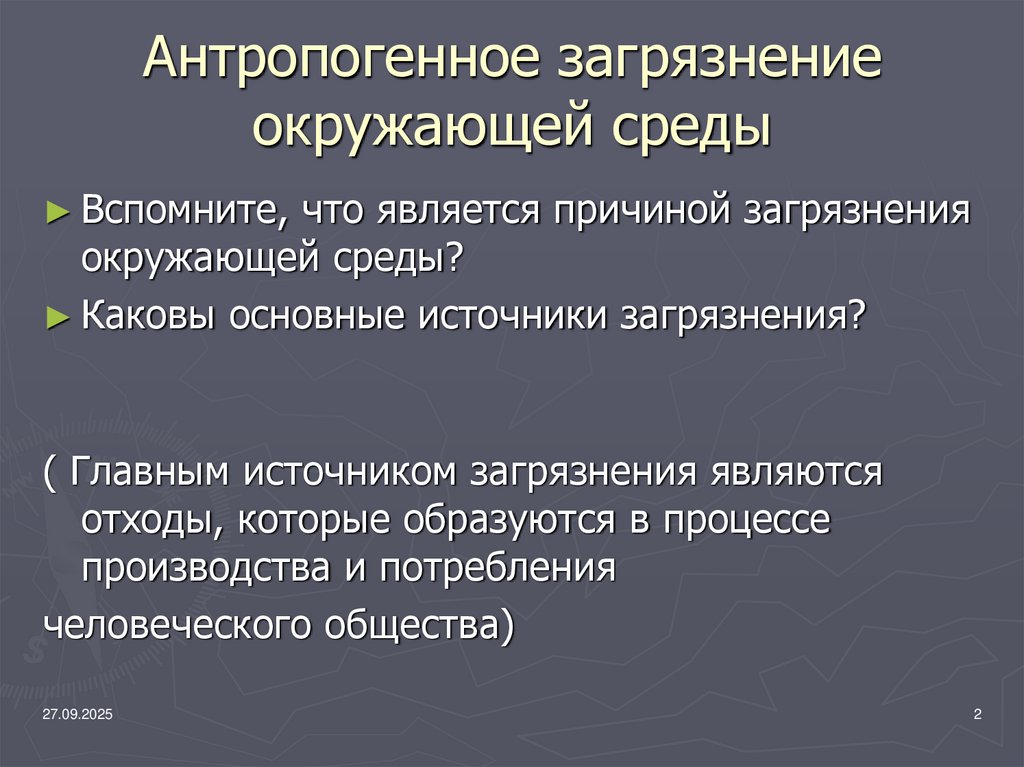 Антропогенное загрязнение окружающей среды

► Вспомните, что является причиной загрязнения окружающей среды?

► Каковы основные источники загрязнения?

( Главным источником загрязнения являются отходы, которые образуются в процессе производства и потребления

человеческого общества)

27.09.2025

2